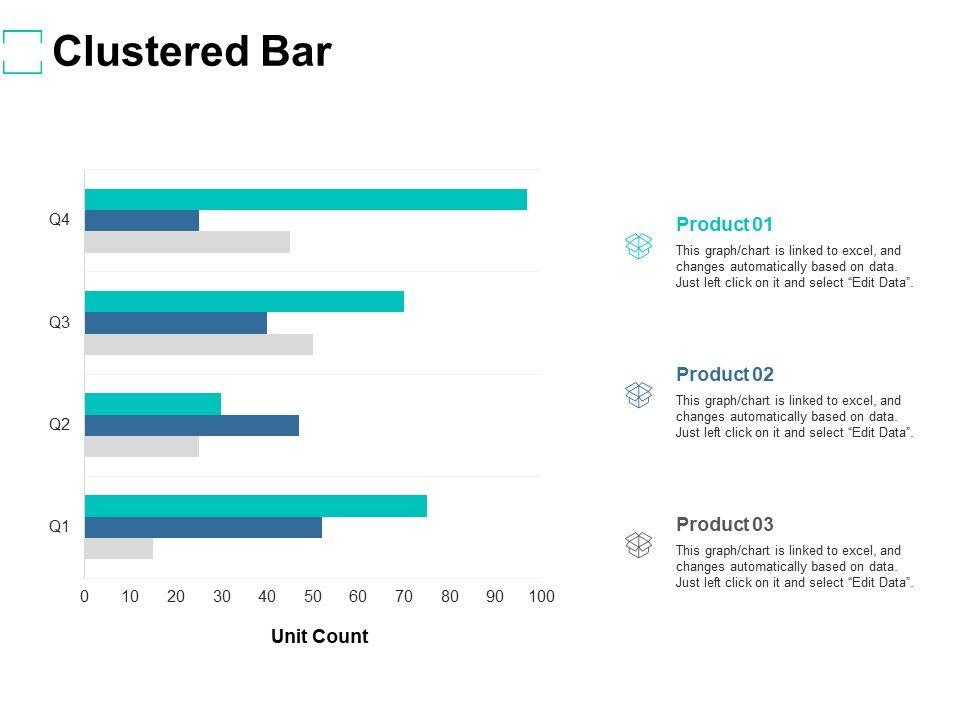 Clustered Bar

Q4
Q3
Q2
Q1

0 10 20 30 40 50 60 70 80 90 100

Unit Count

Product 01
This graph/chart is linked to excel, and changes automatically based on data. Just left click on it and select “Edit Data”.

Product 02
This graph/chart is linked to excel, and changes automatically based on data. Just left click on it and select “Edit Data”.

Product 03
This graph/chart is linked to excel, and changes automatically based on data. Just left click on it and select “Edit Data”.